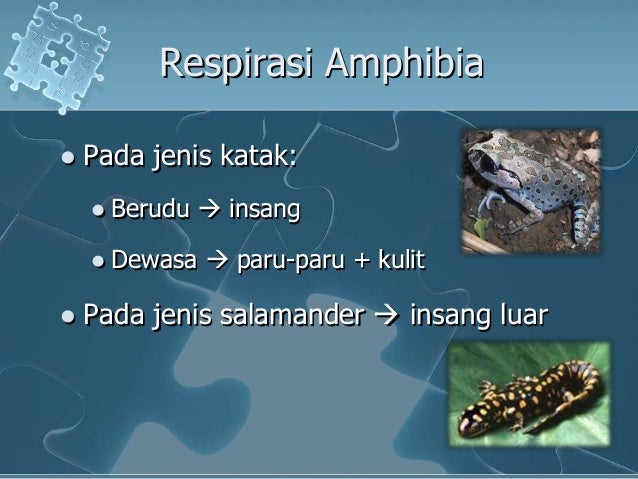 Respirasi Amphibia

- Pada jenis katak:
  - Berudu → insang
  - Dewasa → paru-paru + kulit
- Pada jenis salamander → insang luar